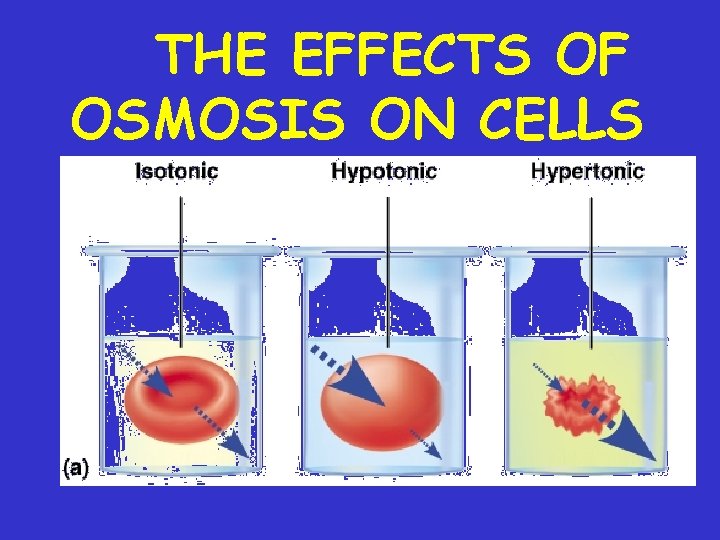 THE EFFECTS OF OSMOSIS ON CELLS

Isotonic

Hypotonic

Hypertonic

(a)